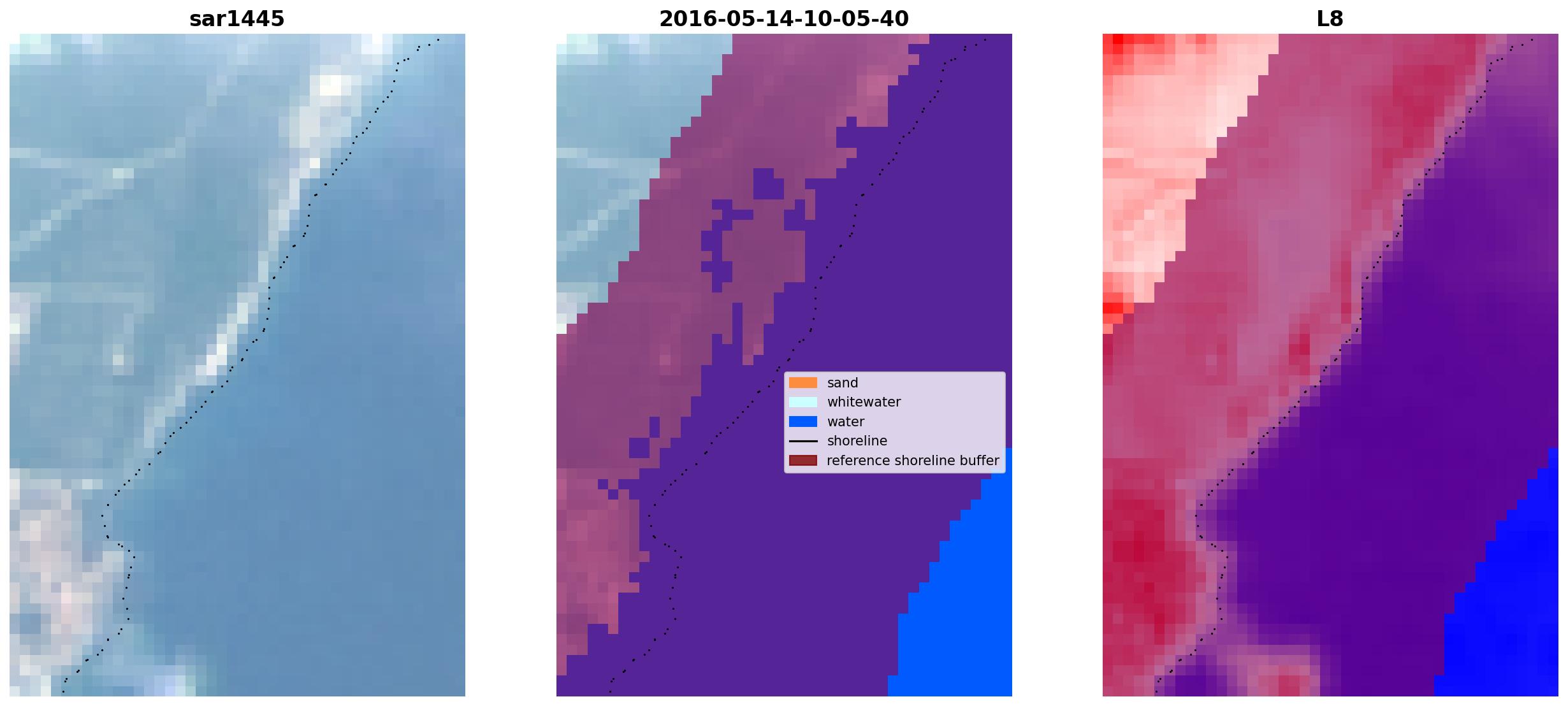 sar1445

2016-05-14-10-05-40

sand
whitewater
water
shoreline
reference shoreline buffer

L8